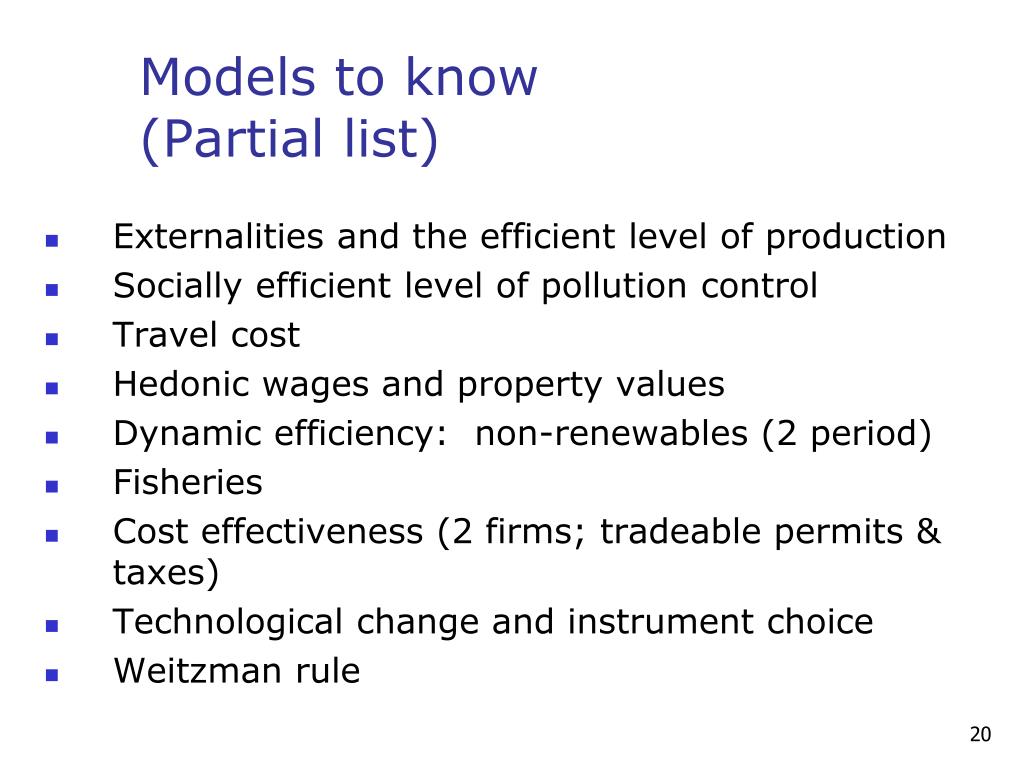 Models to know
(Partial list)

- Externalities and the efficient level of production
- Socially efficient level of pollution control
- Travel cost
- Hedonic wages and property values
- Dynamic efficiency:  non-renewables (2 period)
- Fisheries
- Cost effectiveness (2 firms; tradeable permits & taxes)
- Technological change and instrument choice
- Weitzman rule

20